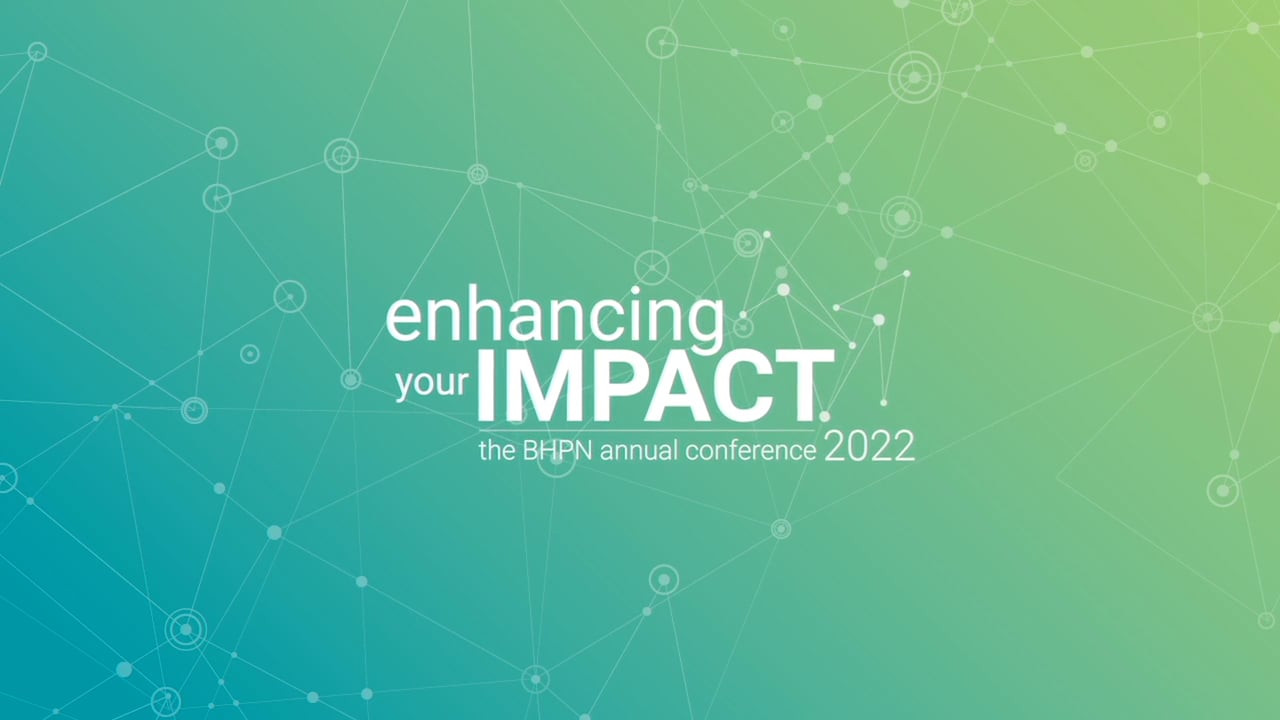 enhancing
your IMPACT
the BHPN annual conference 2022